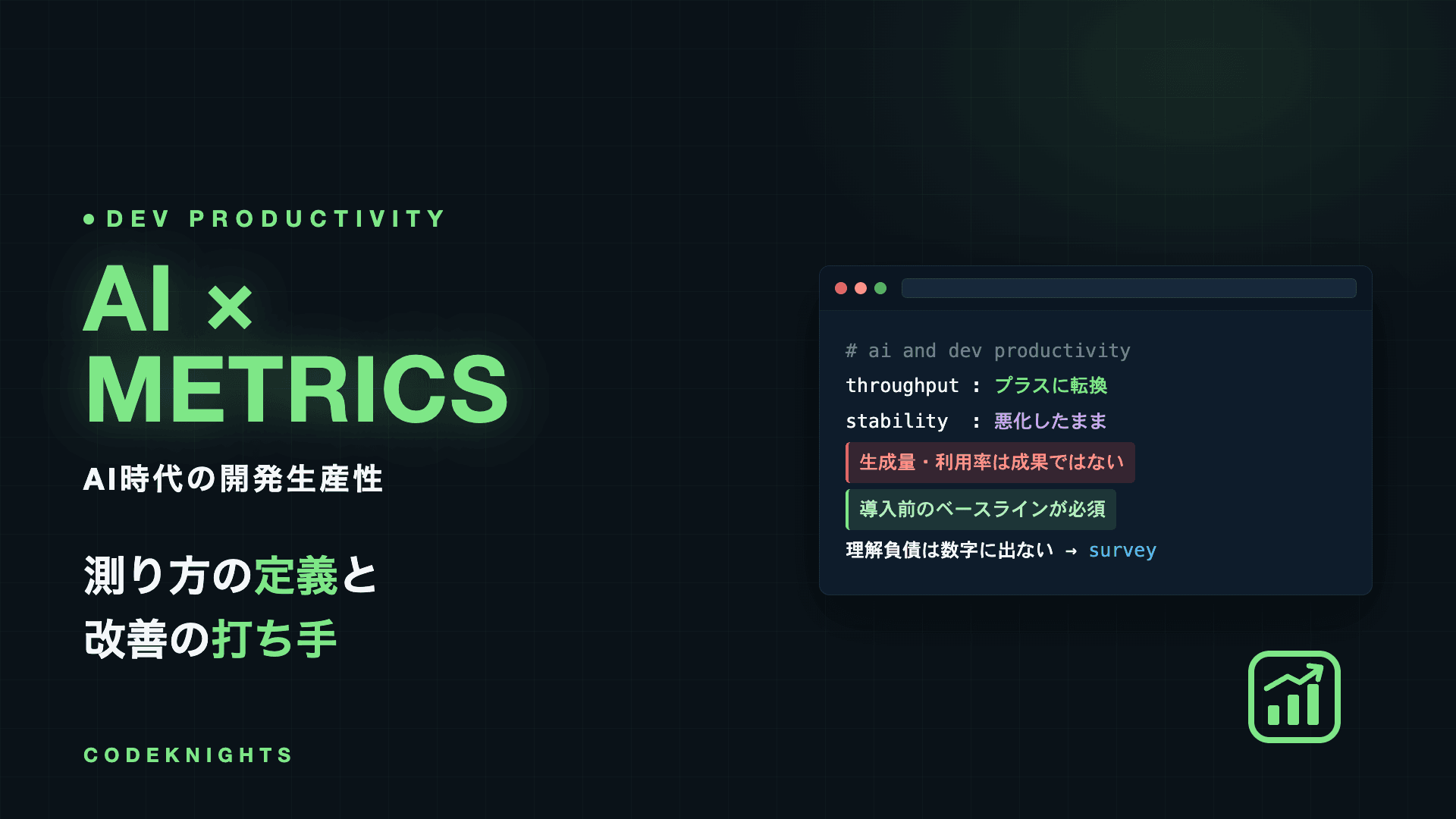 • DEV PRODUCTIVITY

AI ×
METRICS

AI時代の開発生産性

測り方の定義と
改善の打ち手

CODEKNIGHTS

# ai and dev productivity
throughput : プラスに転換
stability : 悪化したまま
生成量・利用率は成果ではない
導入前のベースラインが必須
理解負債は数字に出ない → survey